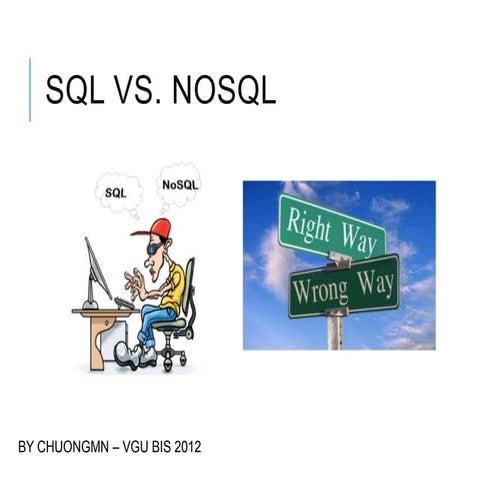 SQL VS. NOSQL

SQL

NoSQL

Right Way

Wrong Way

BY CHUONGMN – VGU BIS 2012